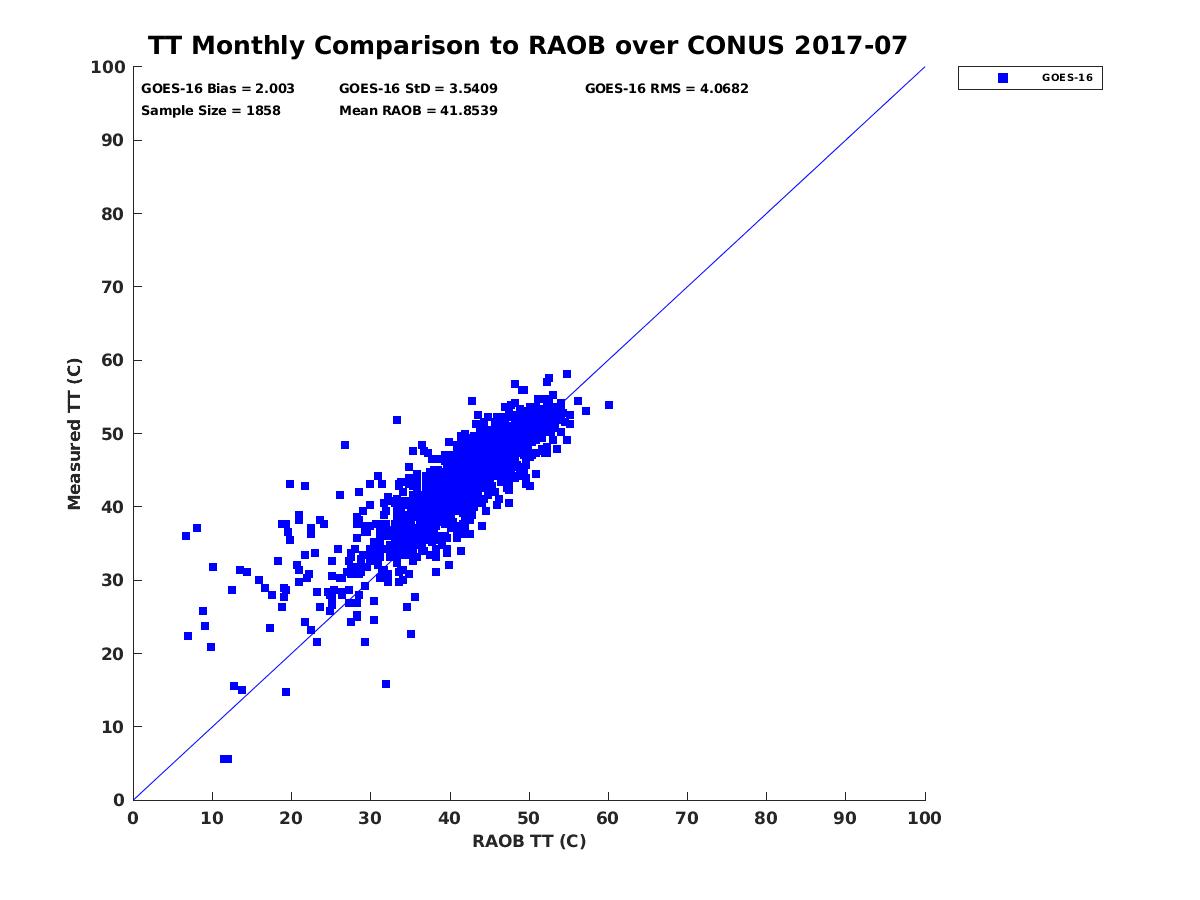 TT Monthly Comparison to RAOB over CONUS 2017-07

GOES-16 Bias = 2.003
GOES-16 StD = 3.5409
GOES-16 RMS = 4.0682
Sample Size = 1858
Mean RAOB = 41.8539

GOES-16

Measured TT (C)

100
90
80
70
60
50
40
30
20
10
0

0 10 20 30 40 50 60 70 80 90 100

RAOB TT (C)